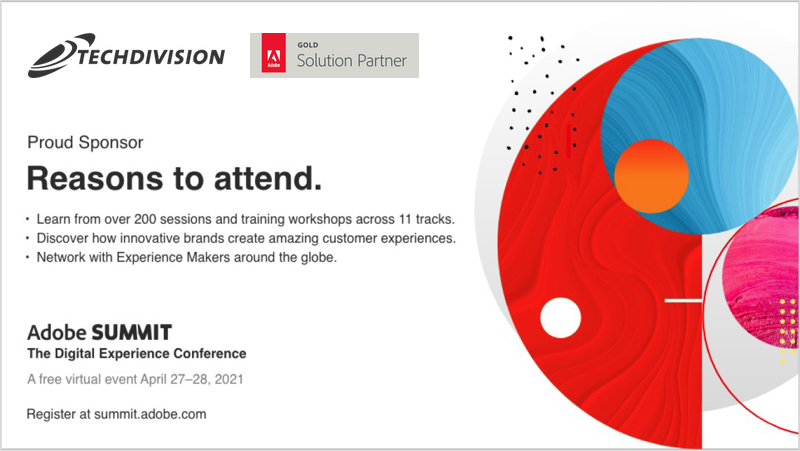 TECHDIVISION

Adobe
GOLD
Solution Partner

Proud Sponsor

Reasons to attend.

• Learn from over 200 sessions and training workshops across 11 tracks.
• Discover how innovative brands create amazing customer experiences.
• Network with Experience Makers around the globe.

Adobe SUMMIT
The Digital Experience Conference

A free virtual event April 27–28, 2021

Register at summit.adobe.com